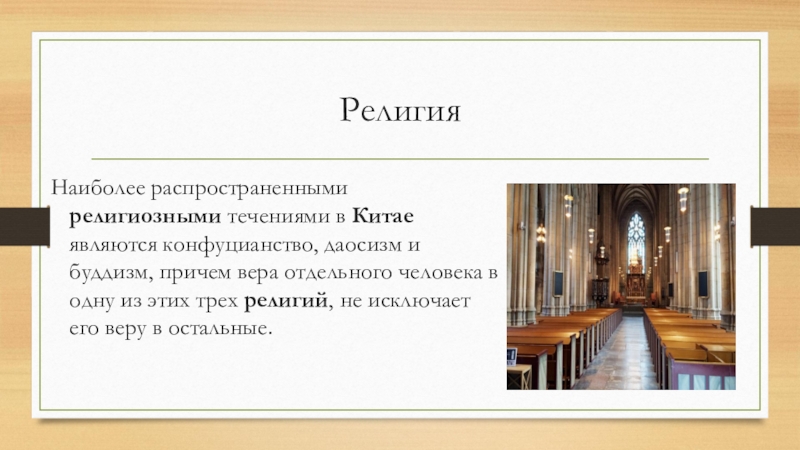 Религия

Наиболее распространенными религиозными течениями в Китае являются конфуцианство, даосизм и буддизм, причем вера отдельного человека в одну из этих трех религий, не исключает его веру в остальные.